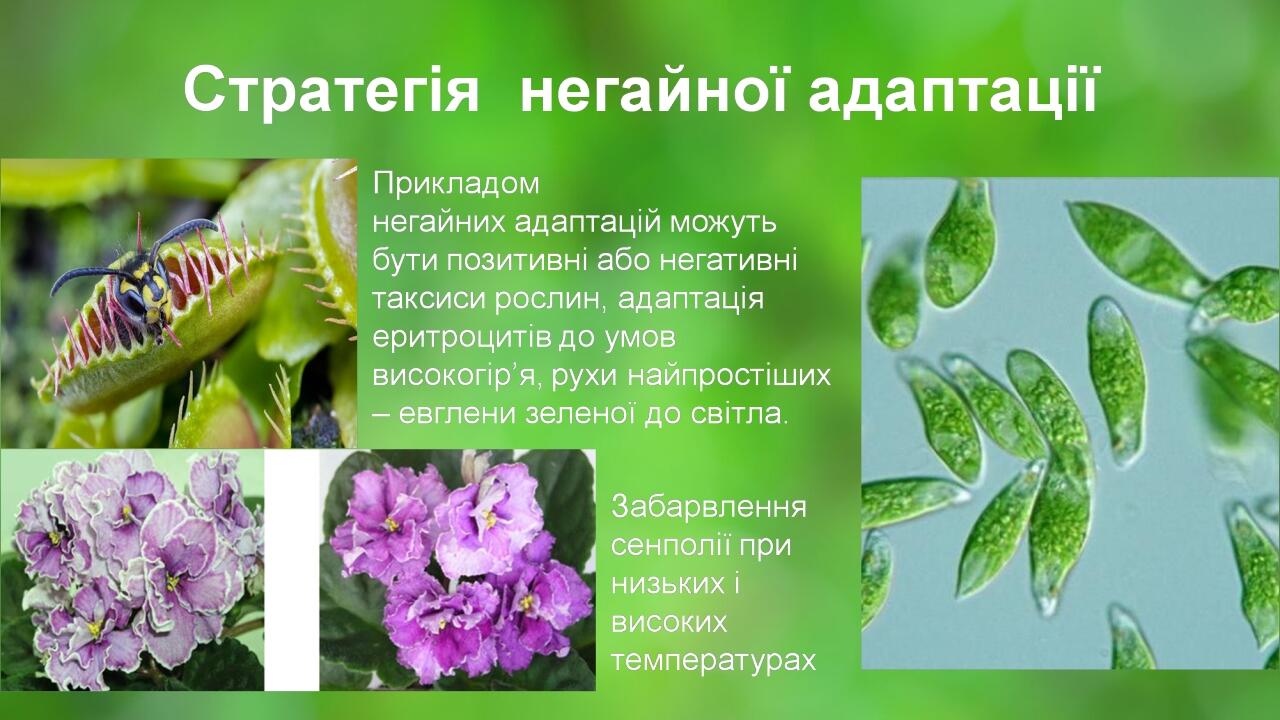 Стратегія  негайної адаптації

Прикладом негайних адаптацій можуть бути позитивні або негативні таксиси рослин, адаптація еритроцитів до умов високогір’я, рухи найпростіших – евглени зеленої до світла.

Забарвлення сенполії при низьких і високих температурах